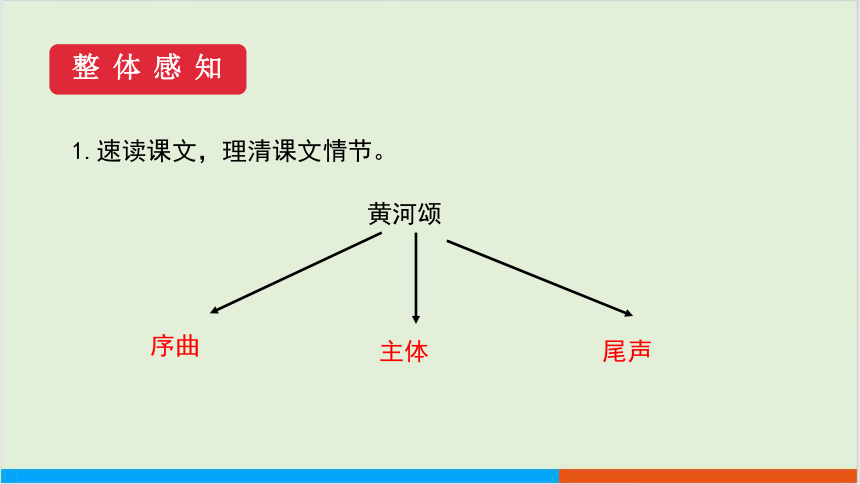 整体感知

1. 速读课文，理清课文情节。

黄河颂

序曲

主体

尾声